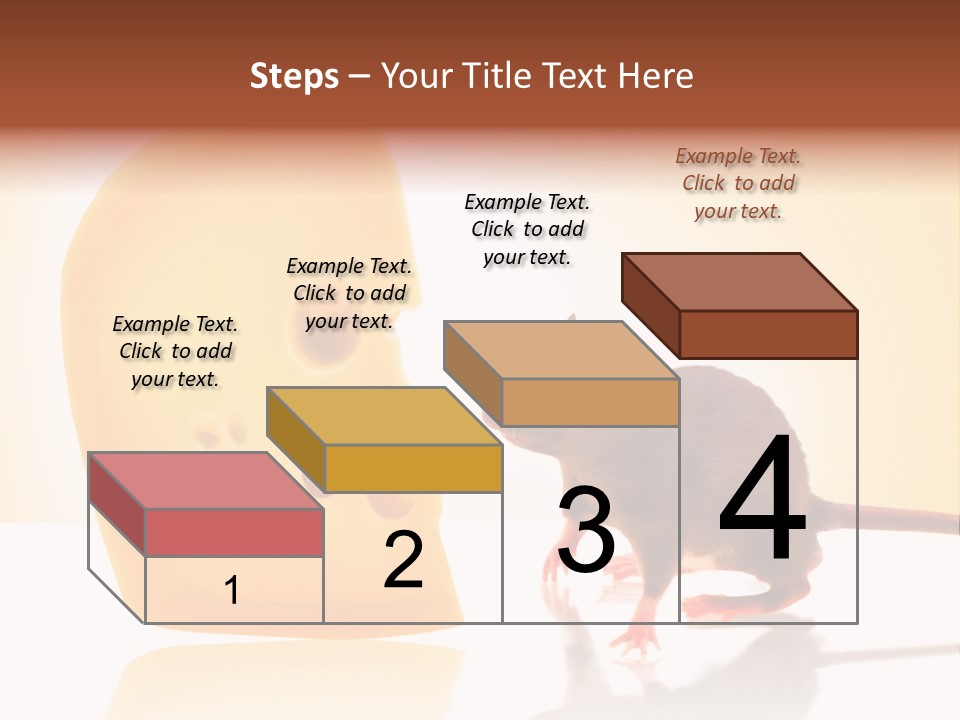 Steps – Your Title Text Here

Example Text. Click to add your text.

Example Text. Click to add your text.

Example Text. Click to add your text.

Example Text. Click to add your text.

1

2

3

4